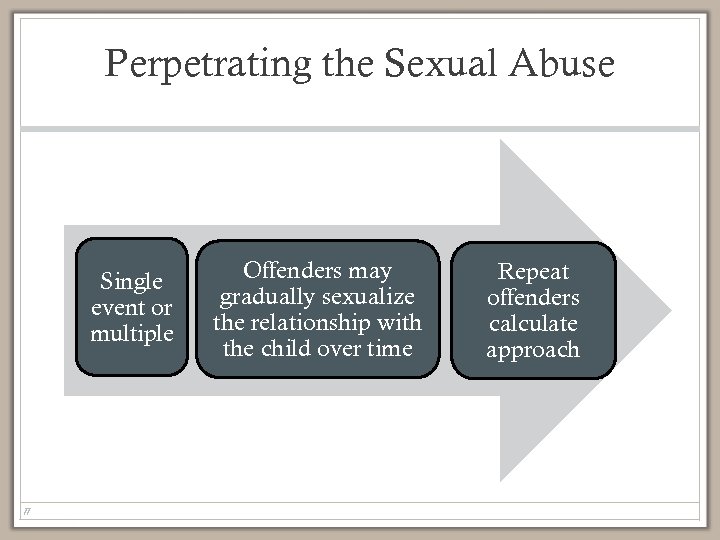 Perpetrating the Sexual Abuse

Single event or multiple

Offenders may gradually sexualize the relationship with the child over time

Repeat offenders calculate approach

77